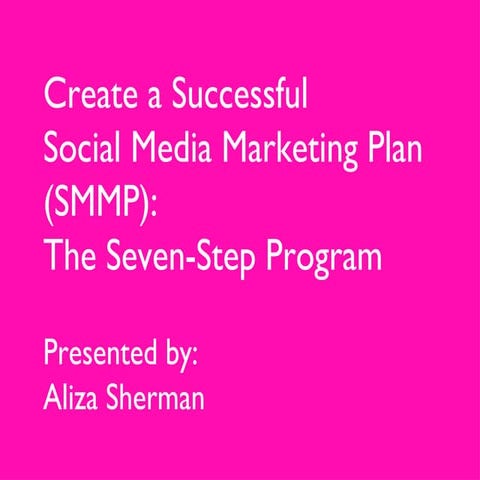 Create a Successful Social Media Marketing Plan (SMMP): The Seven-Step Program

Presented by:
Aliza Sherman